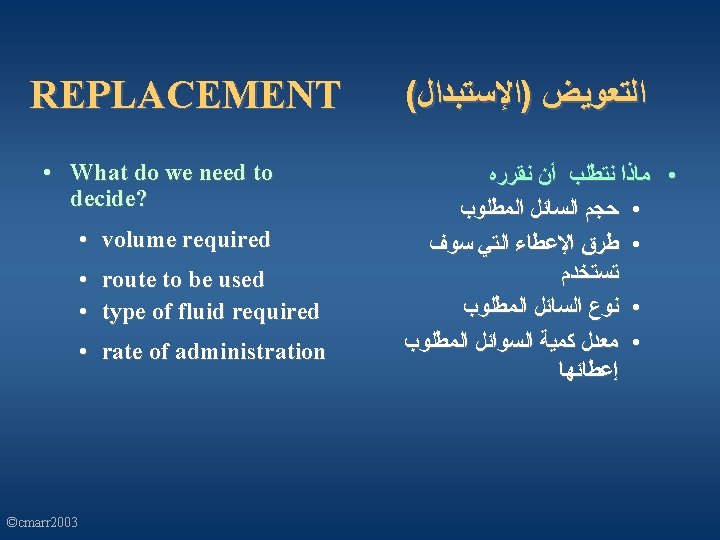 REPLACEMENT

• What do we need to decide?
  • volume required
  • route to be used
  • type of fluid required
  • rate of administration

التعويض (الإستبدال)

• ماذا نتطلب أن نقرره
  • حجم السائل المطلوب
  • طرق الإعطاء التي سوف تستخدم
  • نوع السائل المطلوب
  • معدل كمية السوائل المطلوب إعطائها

©cmarr2003